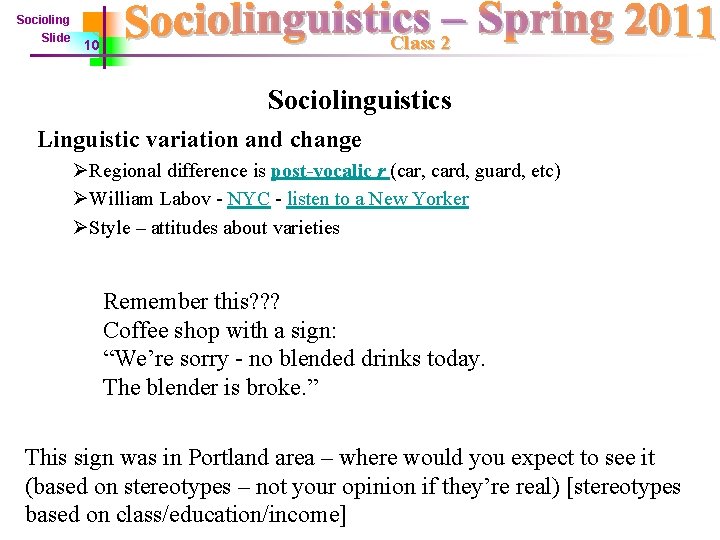 Socioling Slide 10

Sociolinguistics – Spring 2011
Class 2

Sociolinguistics

Linguistic variation and change

➢Regional difference is post-vocalic r (car, card, guard, etc)
➢William Labov - NYC - listen to a New Yorker
➢Style – attitudes about varieties

Remember this???
Coffee shop with a sign:
“We’re sorry - no blended drinks today.
The blender is broke.”

This sign was in Portland area – where would you expect to see it (based on stereotypes – not your opinion if they’re real) [stereotypes based on class/education/income]